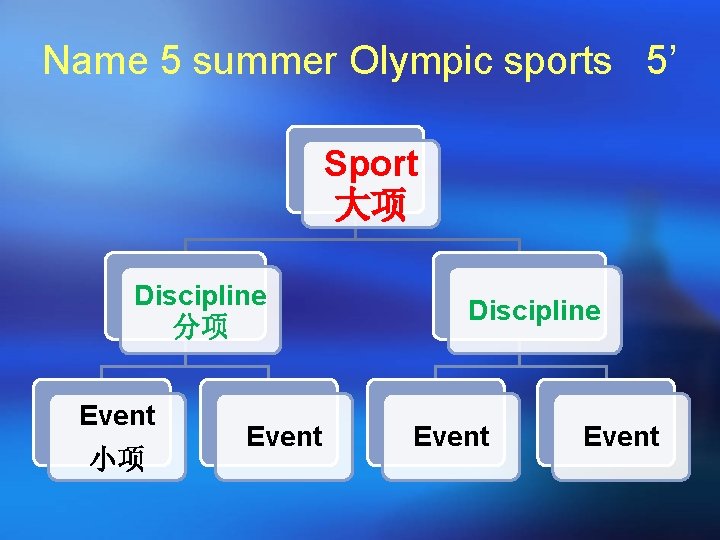 Name 5 summer Olympic sports 5’

Sport
大项

Discipline
分项

Discipline

Event
小项

Event

Event

Event